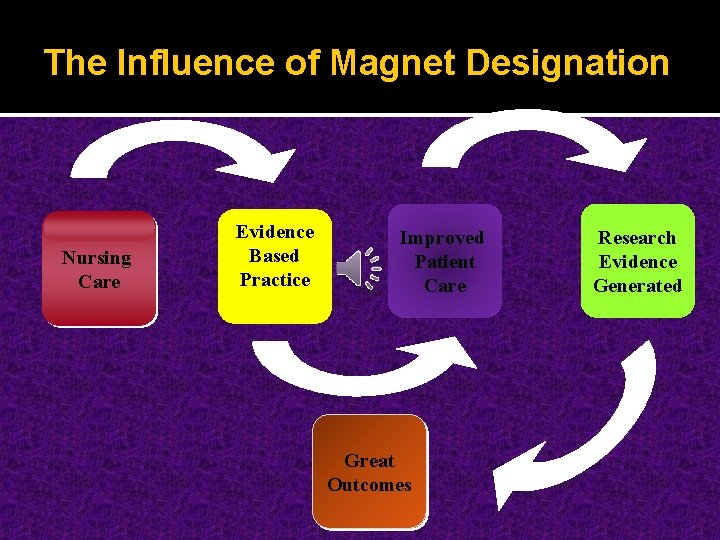 The Influence of Magnet Designation

Nursing Care

Evidence Based Practice

Improved Patient Care

Research Evidence Generated

Great Outcomes